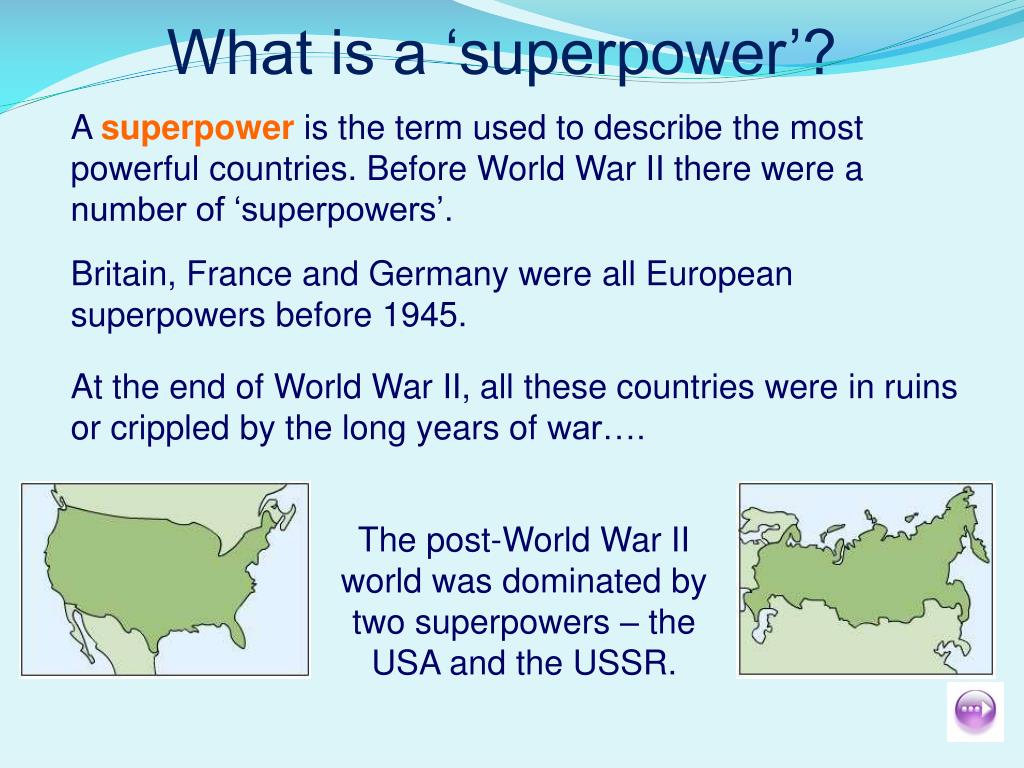 What is a ‘superpower’?

A superpower is the term used to describe the most powerful countries. Before World War II there were a number of ‘superpowers’.

Britain, France and Germany were all European superpowers before 1945.

At the end of World War II, all these countries were in ruins or crippled by the long years of war….

The post-World War II world was dominated by two superpowers – the USA and the USSR.